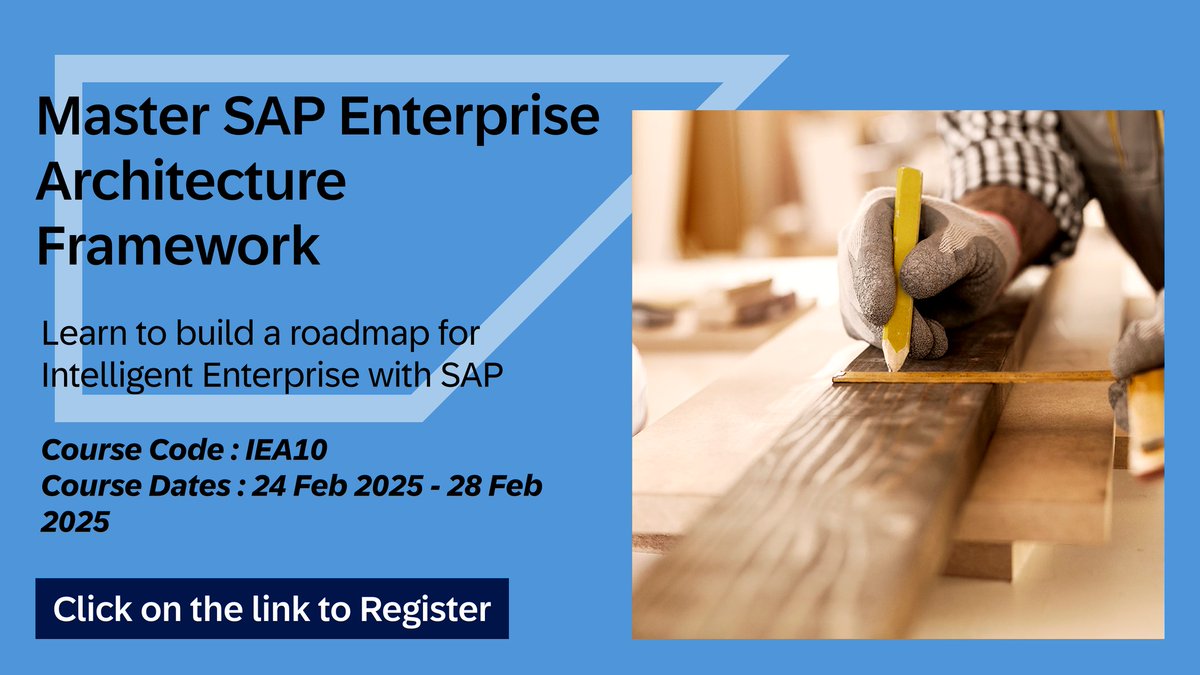 Master SAP Enterprise Architecture Framework

Learn to build a roadmap for Intelligent Enterprise with SAP

Course Code : IEA10
Course Dates : 24 Feb 2025 - 28 Feb 2025

Click on the link to Register